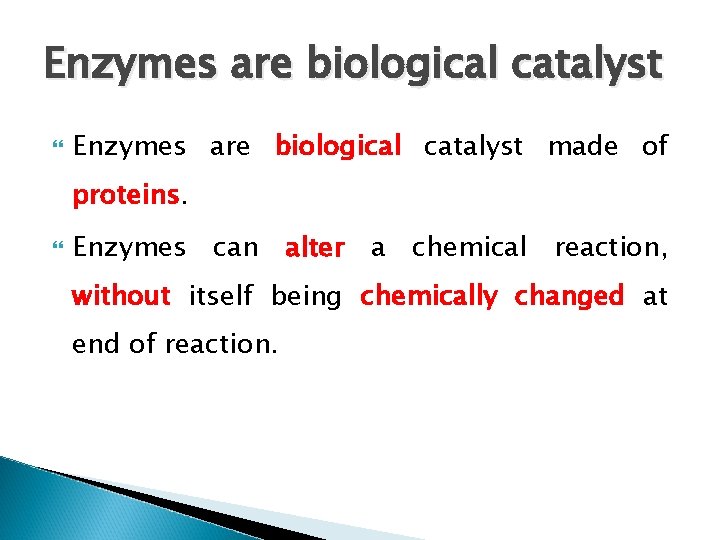 Enzymes are biological catalyst

Enzymes are biological catalyst made of proteins.

Enzymes can alter a chemical reaction, without itself being chemically changed at end of reaction.